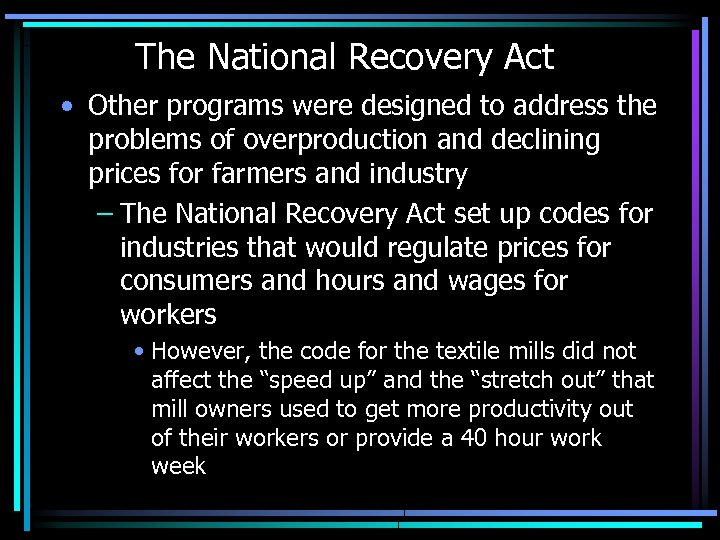 The National Recovery Act

• Other programs were designed to address the problems of overproduction and declining prices for farmers and industry

– The National Recovery Act set up codes for industries that would regulate prices for consumers and hours and wages for workers

• However, the code for the textile mills did not affect the “speed up” and the “stretch out” that mill owners used to get more productivity out of their workers or provide a 40 hour work week